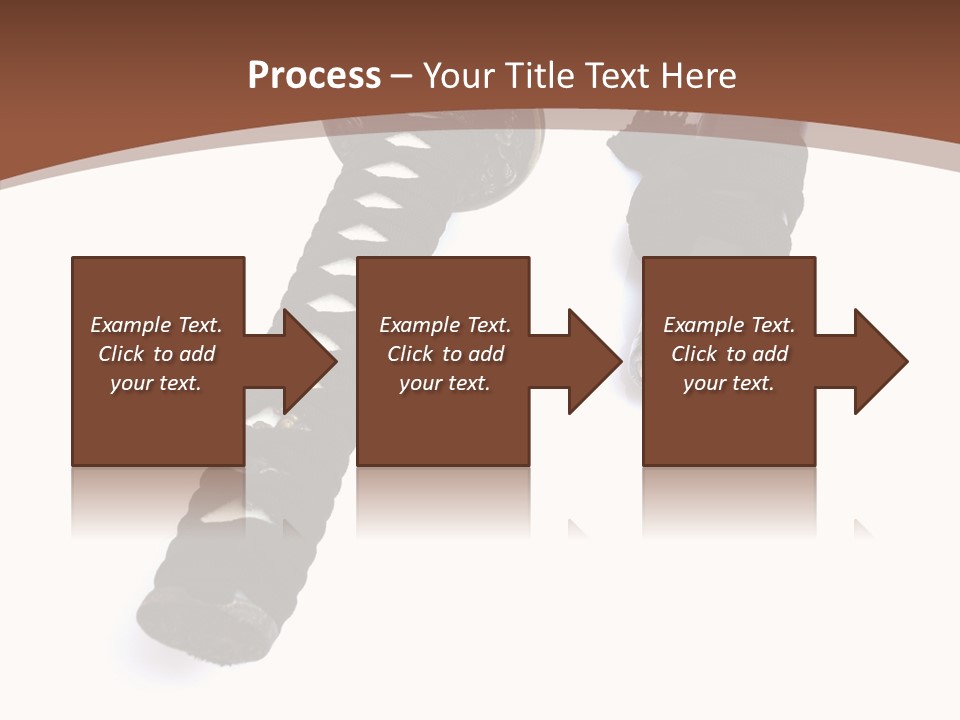 Process – Your Title Text Here

Example Text. Click to add your text.

Example Text. Click to add your text.

Example Text. Click to add your text.